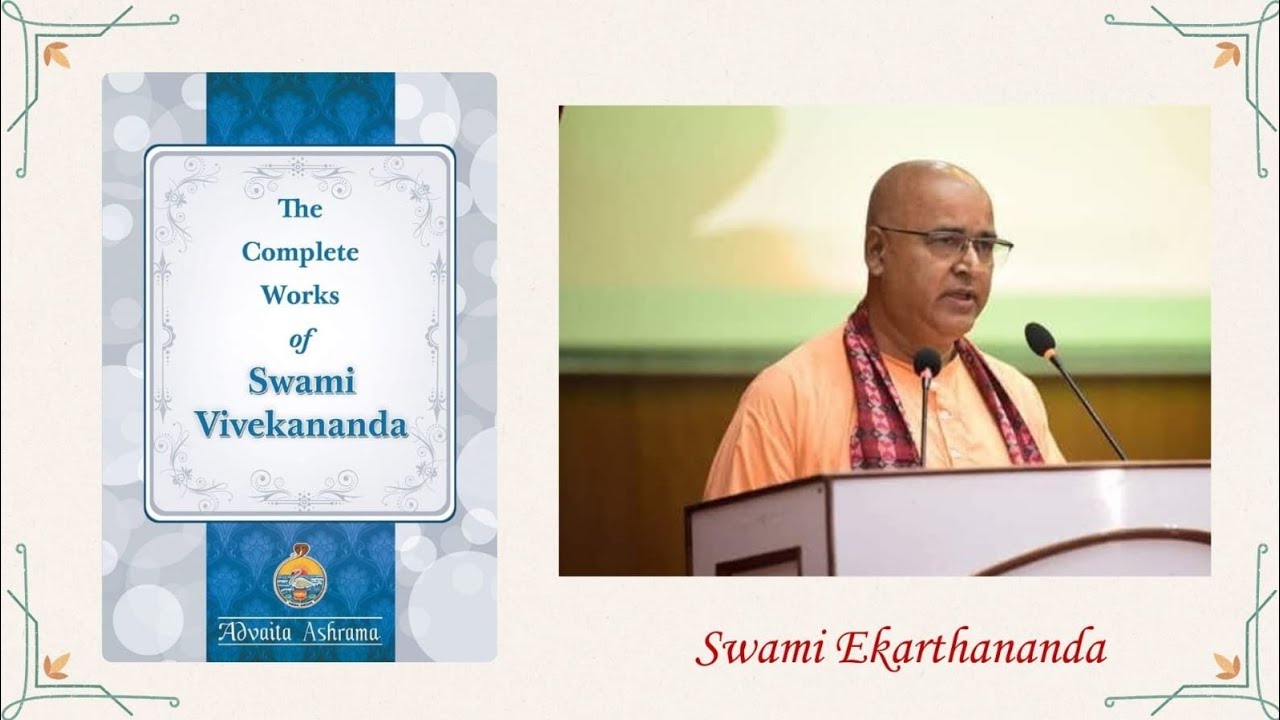 The Complete Works of Swami Vivekananda

Advaita Ashrama

Swami Ekarthananda